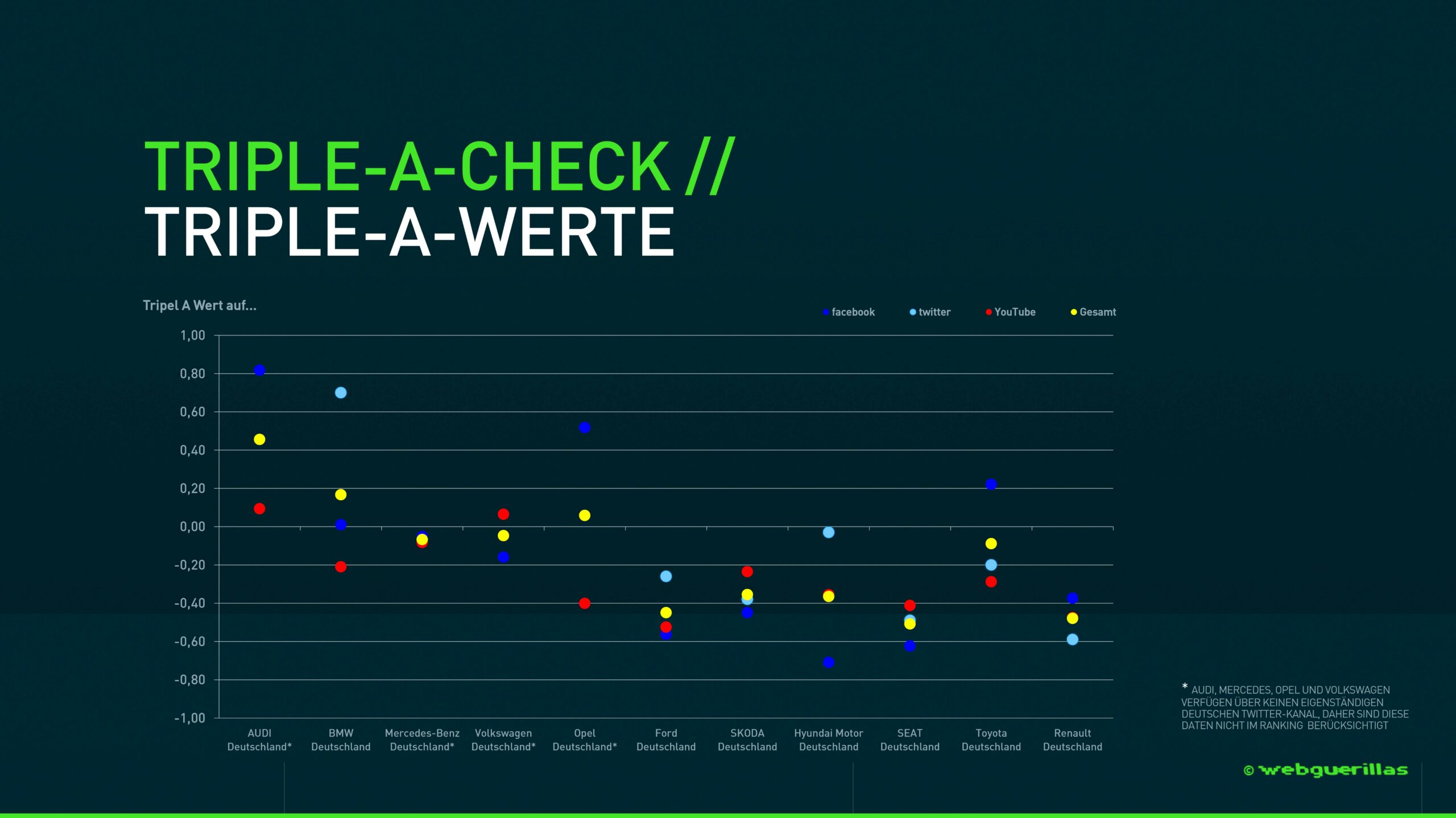 TRIPLE-A-CHECK //
TRIPLE-A-WERTE

Tripel A Wert auf...

facebook twitter YouTube Gesamt

1,00
0,80
0,60
0,40
0,20
0,00
-0,20
-0,40
-0,60
-0,80
-1,00

AUDI Deutschland*
BMW Deutschland
Mercedes-Benz Deutschland*
Volkswagen Deutschland*
Opel Deutschland*
Ford Deutschland
SKODA Deutschland
Hyundai Motor Deutschland
SEAT Deutschland
Toyota Deutschland
Renault Deutschland

* AUDI, MERCEDES, OPEL UND VOLKSWAGEN VERFÜGEN ÜBER KEINEN EIGENSTÄNDIGEN DEUTSCHEN TWITTER-KANAL, DAHER SIND DIESE DATEN NICHT IM RANKING BERÜCKSICHTIGT

© webguerillas